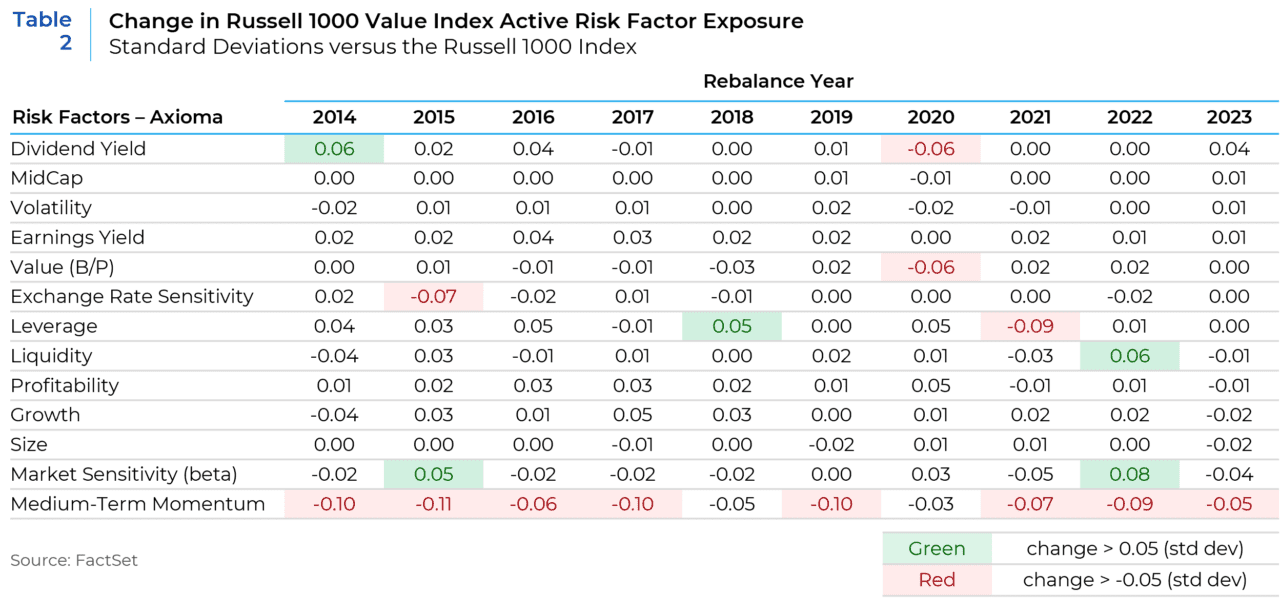 Table 2

Change in Russell 1000 Value Index Active Risk Factor Exposure
Standard Deviations versus the Russell 1000 Index

Rebalance Year

| Risk Factors – Axioma | 2014 | 2015 | 2016 | 2017 | 2018 | 2019 | 2020 | 2021 | 2022 | 2023 |
|---|---|---|---|---|---|---|---|---|---|---|
| Dividend Yield | 0.06 | 0.02 | 0.04 | -0.01 | 0.00 | 0.01 | -0.06 | 0.00 | 0.00 | 0.04 |
| MidCap | 0.00 | 0.00 | 0.00 | 0.00 | 0.00 | 0.01 | -0.01 | 0.00 | 0.00 | 0.01 |
| Volatility | -0.02 | 0.01 | 0.01 | 0.01 | 0.00 | 0.02 | -0.02 | -0.01 | 0.00 | 0.01 |
| Earnings Yield | 0.02 | 0.02 | 0.04 | 0.03 | 0.02 | 0.02 | 0.00 | 0.02 | 0.01 | 0.01 |
| Value (B/P) | 0.00 | 0.01 | -0.01 | -0.01 | -0.03 | 0.02 | -0.06 | 0.02 | 0.02 | 0.00 |
| Exchange Rate Sensitivity | 0.02 | -0.07 | -0.02 | 0.01 | -0.01 | 0.00 | 0.00 | 0.00 | -0.02 | 0.00 |
| Leverage | 0.04 | 0.03 | 0.05 | -0.01 | 0.05 | 0.00 | 0.05 | -0.09 | 0.01 | 0.00 |
| Liquidity | -0.04 | 0.03 | -0.01 | 0.01 | 0.00 | 0.02 | 0.01 | -0.03 | 0.06 | -0.01 |
| Profitability | 0.01 | 0.02 | 0.03 | 0.03 | 0.02 | 0.01 | 0.05 | -0.01 | 0.01 | -0.01 |
| Growth | -0.04 | 0.03 | 0.01 | 0.05 | 0.03 | 0.00 | 0.01 | 0.02 | 0.02 | -0.02 |
| Size | 0.00 | 0.00 | 0.00 | -0.01 | 0.00 | -0.02 | 0.01 | 0.01 | 0.00 | -0.02 |
| Market Sensitivity (beta) | -0.02 | 0.05 | -0.02 | -0.02 | -0.02 | 0.00 | 0.03 | -0.05 | 0.08 | -0.04 |
| Medium-Term Momentum | -0.10 | -0.11 | -0.06 | -0.10 | -0.05 | -0.10 | -0.03 | -0.07 | -0.09 | -0.05 |

Source: FactSet

| Green | change > 0.05 (std dev) |
|---|---|
| Red | change > -0.05 (std dev) |